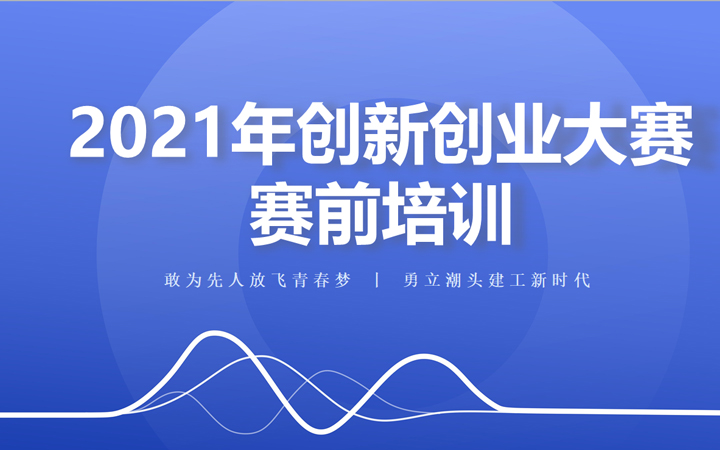 2021年创新创业大赛
赛前培训

敢为先人放飞青春梦 | 勇立潮头建工新时代